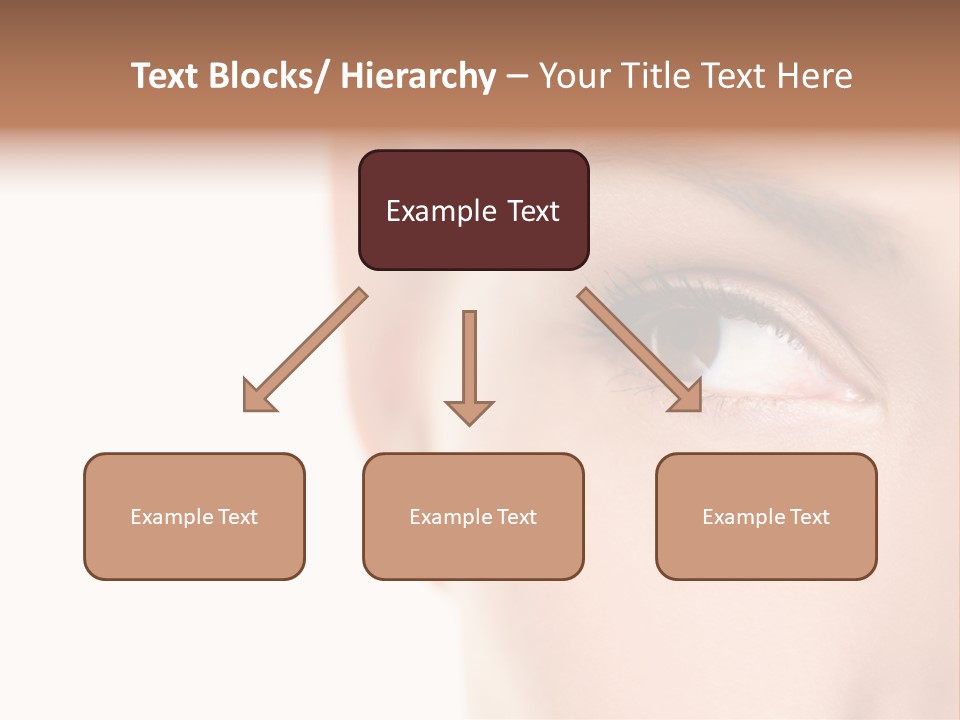 Text Blocks/ Hierarchy – Your Title Text Here

Example Text

Example Text

Example Text

Example Text